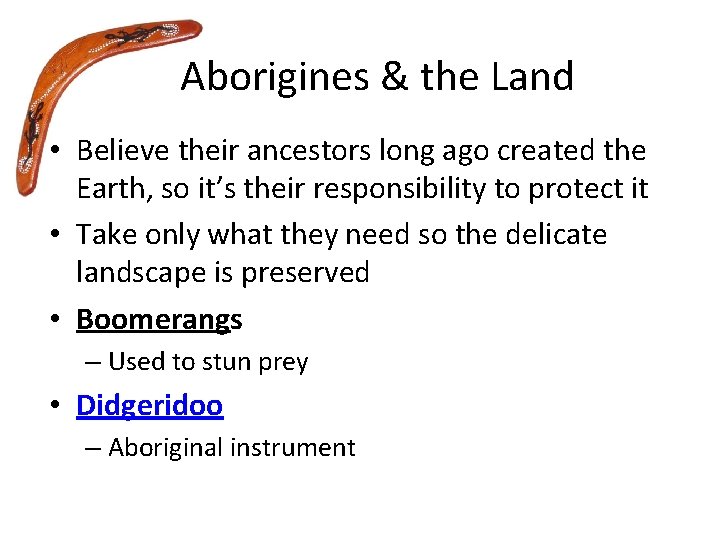 Aborigines & the Land

• Believe their ancestors long ago created the Earth, so it's their responsibility to protect it
• Take only what they need so the delicate landscape is preserved
• Boomerangs
– Used to stun prey
• Didgeridoo
– Aboriginal instrument